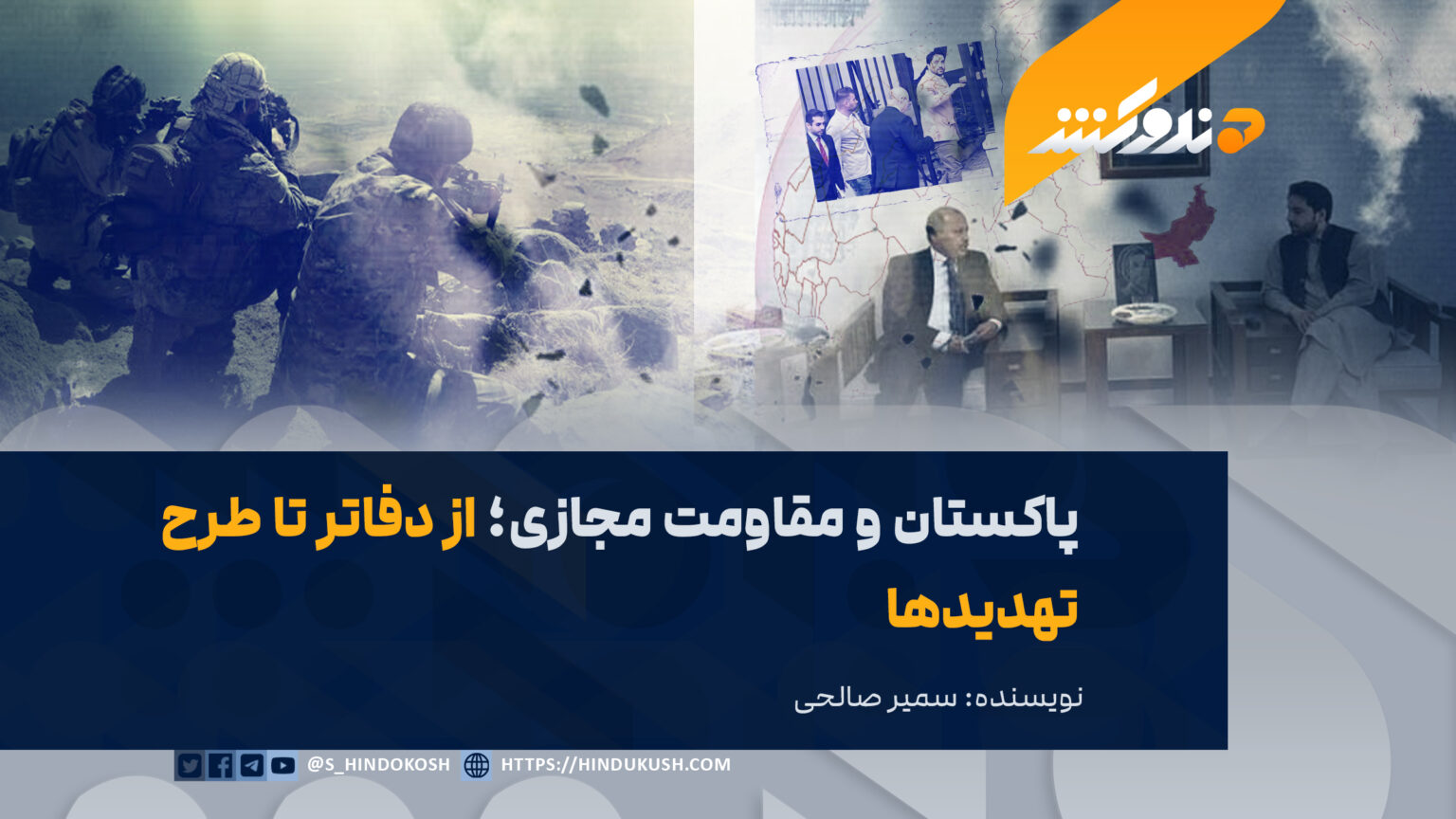 هندوکش

پاکستان و مقاومت مجازی؛ از دفاتر تا طرح تهدیدها

نویسنده: سمیر صالحی

@S_HINDOKOSH HTTPS://HINDUKUSH.COM